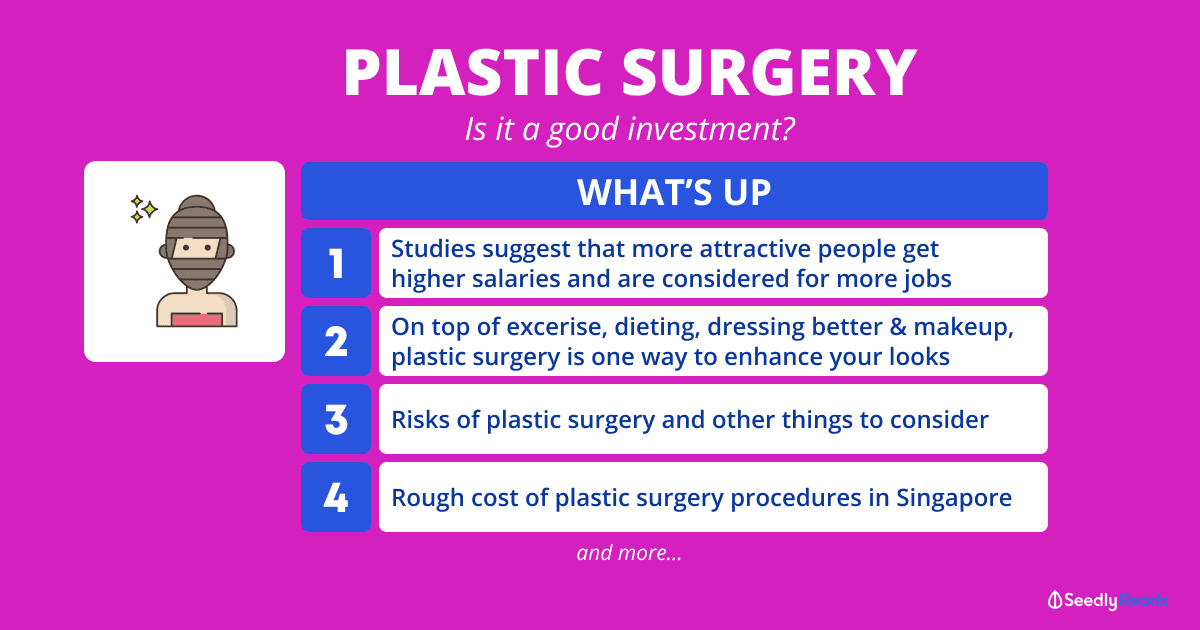 PLASTIC SURGERY

Is it a good investment?

WHAT'S UP

1 Studies suggest that more attractive people get higher salaries and are considered for more jobs

2 On top of excerise, dieting, dressing better & makeup, plastic surgery is one way to enhance your looks

3 Risks of plastic surgery and other things to consider

4 Rough cost of plastic surgery procedures in Singapore

and more...

SeedlyReads